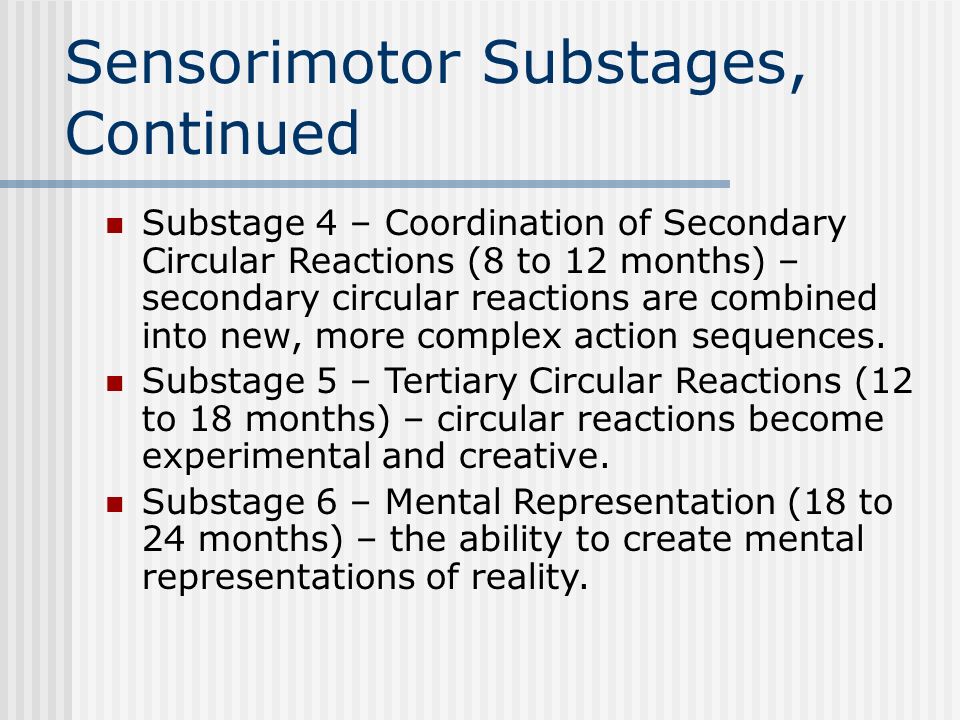 Sensorimotor Substages, Continued

- Substage 4 – Coordination of Secondary Circular Reactions (8 to 12 months) – secondary circular reactions are combined into new, more complex action sequences.
- Substage 5 – Tertiary Circular Reactions (12 to 18 months) – circular reactions become experimental and creative.
- Substage 6 – Mental Representation (18 to 24 months) – the ability to create mental representations of reality.